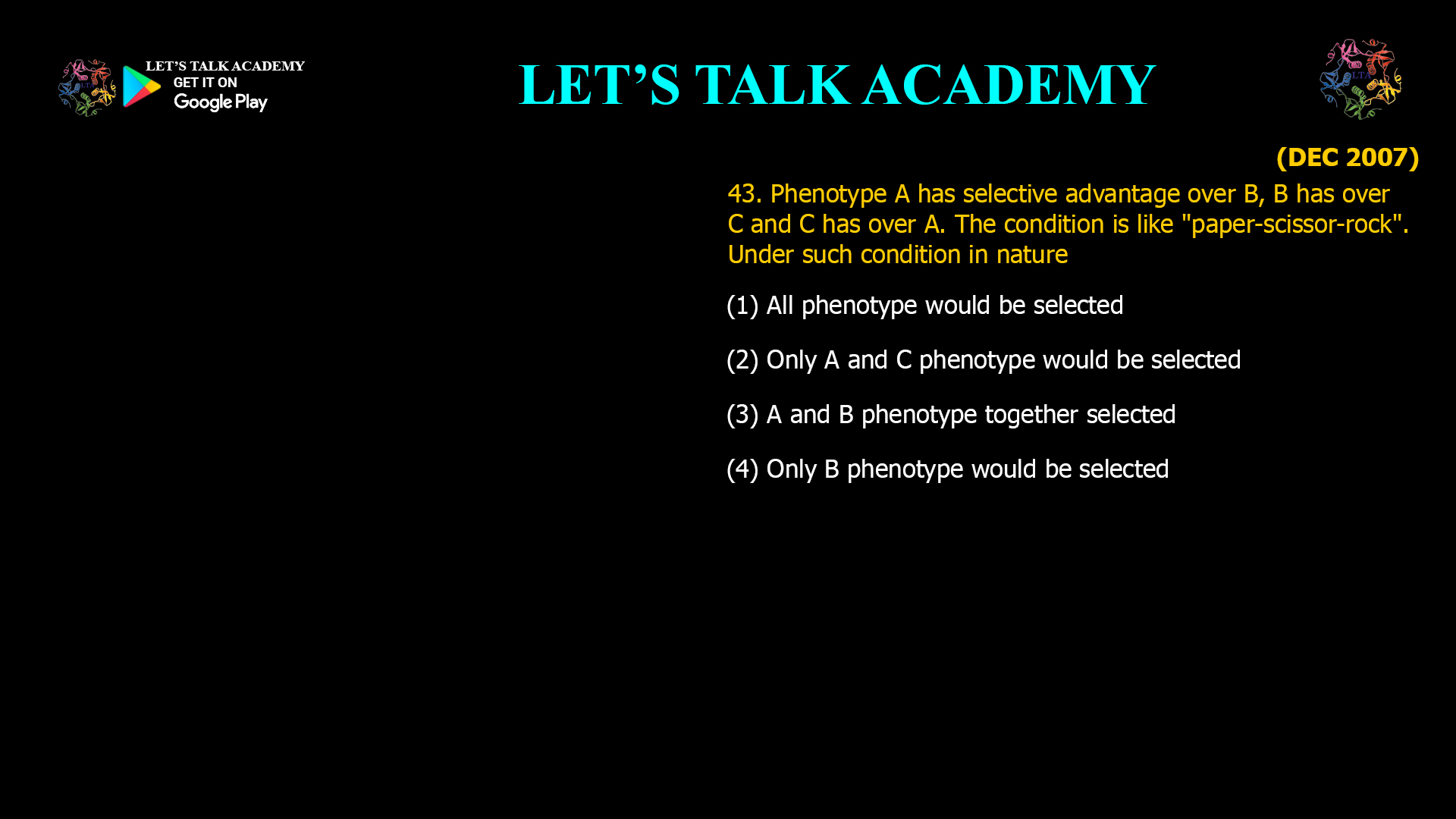 LET'S TALK ACADEMY
GET IT ON
Google Play

LET'S TALK ACADEMY

LTA

(DEC 2007)

43. Phenotype A has selective advantage over B, B has over C and C has over A. The condition is like "paper-scissor-rock". Under such condition in nature

(1) All phenotype would be selected

(2) Only A and C phenotype would be selected

(3) A and B phenotype together selected

(4) Only B phenotype would be selected